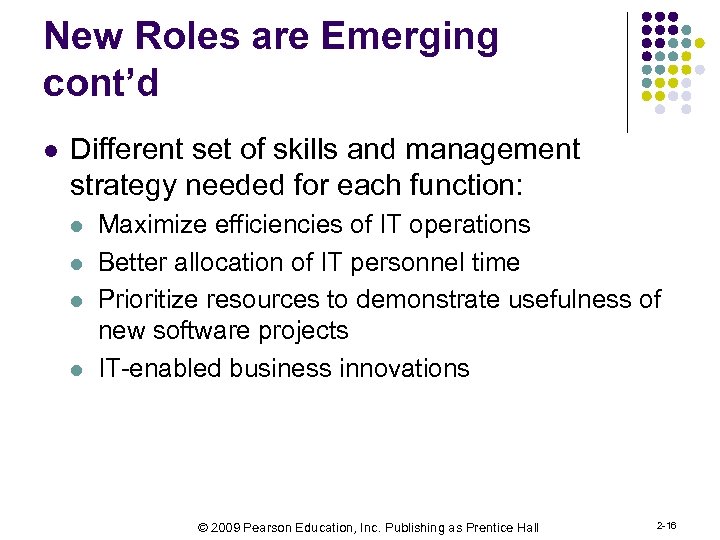 New Roles are Emerging cont'd

- Different set of skills and management strategy needed for each function:
  - Maximize efficiencies of IT operations
  - Better allocation of IT personnel time
  - Prioritize resources to demonstrate usefulness of new software projects
  - IT-enabled business innovations

© 2009 Pearson Education, Inc. Publishing as Prentice Hall

2-16